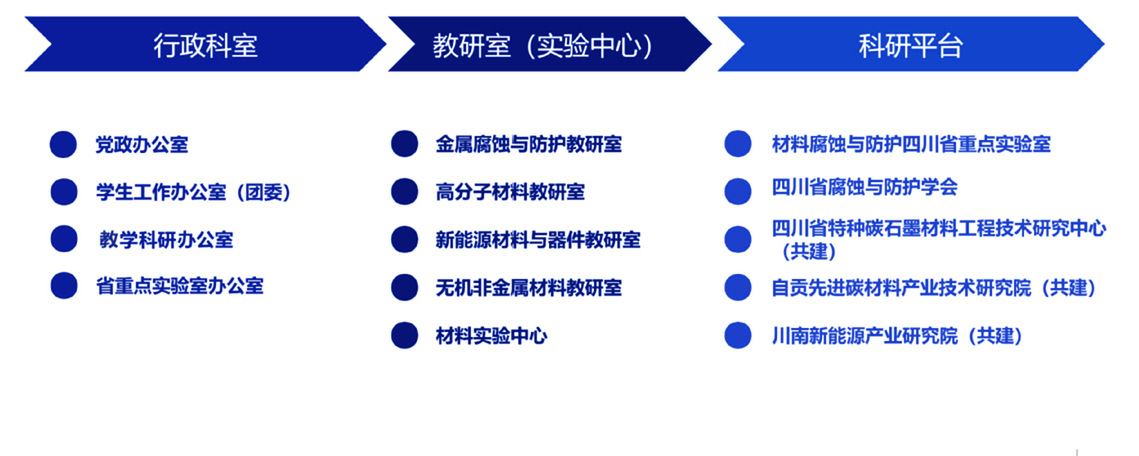 行政科室

党政办公室

学生工作办公室（团委）

教学科研办公室

省重点实验室办公室

教研室（实验中心）

金属腐蚀与防护教研室

高分子材料教研室

新能源材料与器件教研室

无机非金属材料教研室

材料实验中心

科研平台

材料腐蚀与防护四川省重点实验室

四川省腐蚀与防护学会

四川省特种碳石墨材料工程技术研究中心（共建）

自贡先进碳材料产业技术研究院（共建）

川南新能源产业研究院（共建）